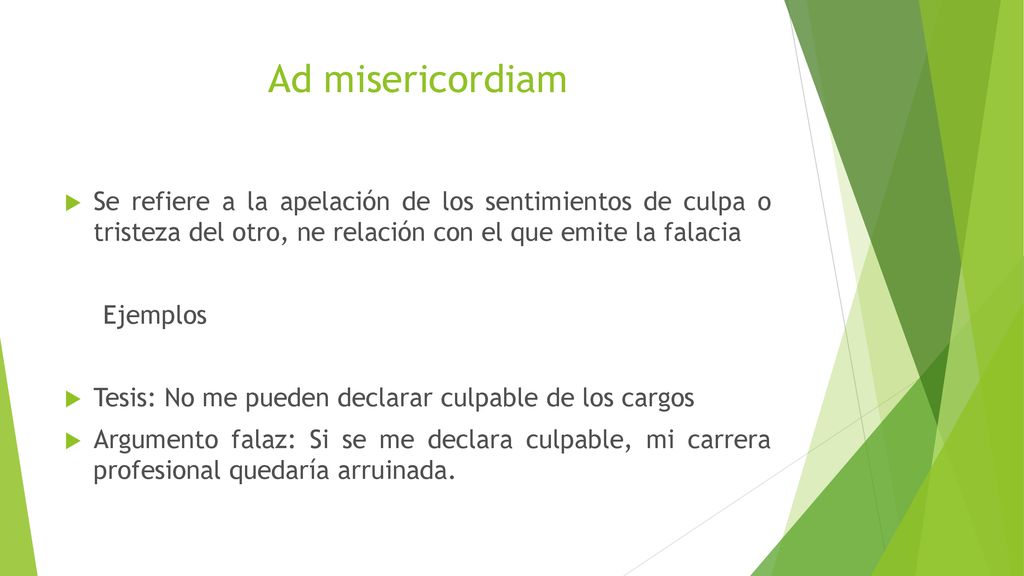 Ad misericordiam

Se refiere a la apelación de los sentimientos de culpa o tristeza del otro, ne relación con el que emite la falacia

Ejemplos

Tesis: No me pueden declarar culpable de los cargos

Argumento falaz: Si se me declara culpable, mi carrera profesional quedaría arruinada.